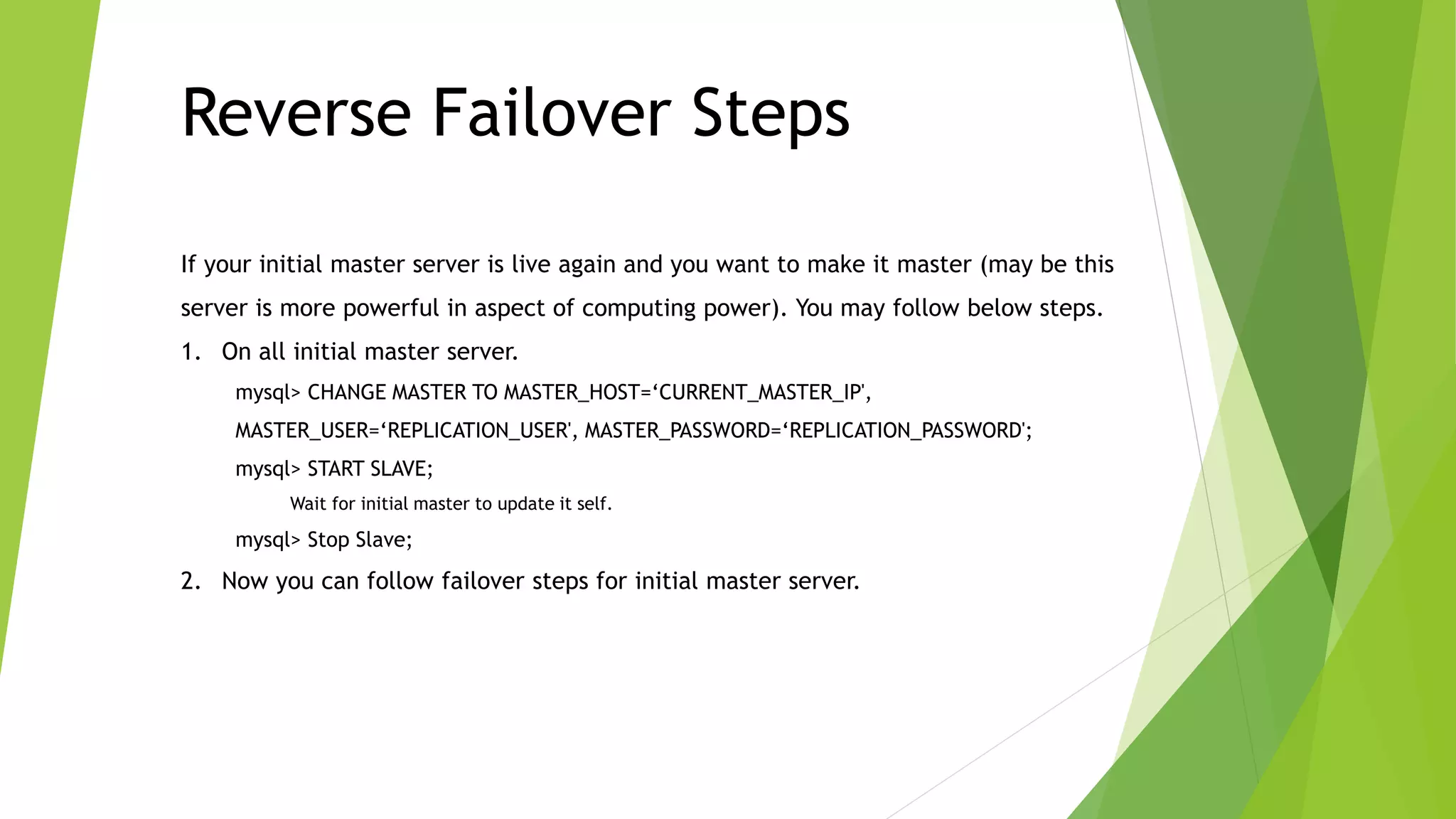 Reverse Failover Steps

If your initial master server is live again and you want to make it master (may be this server is more powerful in aspect of computing power). You may follow below steps.

1. On all initial master server.

mysql> CHANGE MASTER TO MASTER_HOST=‘CURRENT_MASTER_IP',
MASTER_USER=‘REPLICATION_USER', MASTER_PASSWORD=‘REPLICATION_PASSWORD';

mysql> START SLAVE;

Wait for initial master to update it self.

mysql> Stop Slave;

2. Now you can follow failover steps for initial master server.